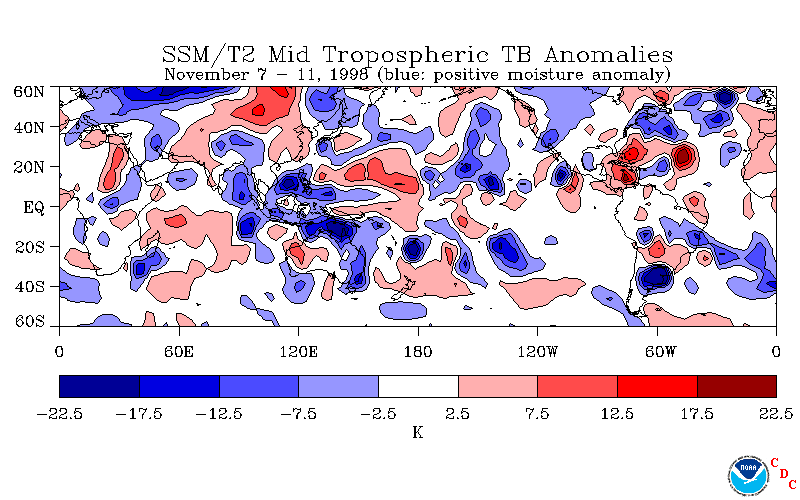 SSM/T2 Mid Tropospheric TB Anomalies
November 7 – 11, 1998 (blue: positive moisture anomaly)

60N
40N
20N
EQ
20S
40S
60S

0 60E 120E 180 120W 60W 0

−22.5 −17.5 −12.5 −7.5 −2.5 2.5 7.5 12.5 17.5 22.5
K

NOAA
C D C